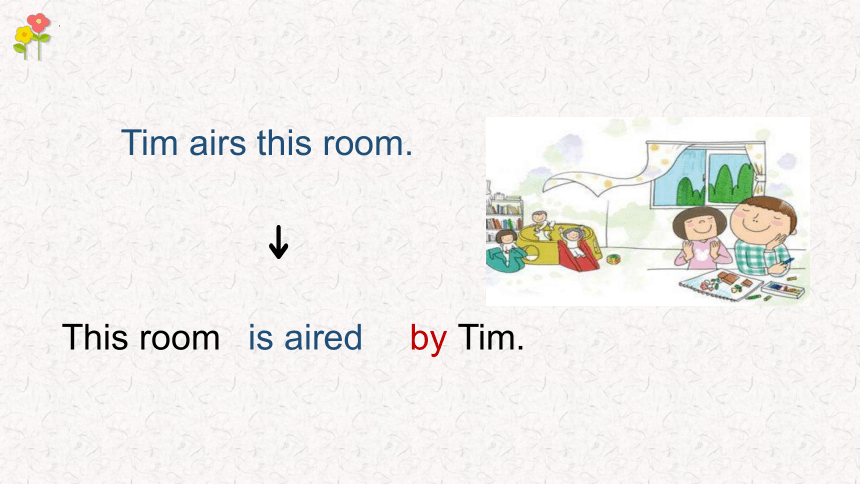 Tim airs this room.

↓

This room is aired by Tim.